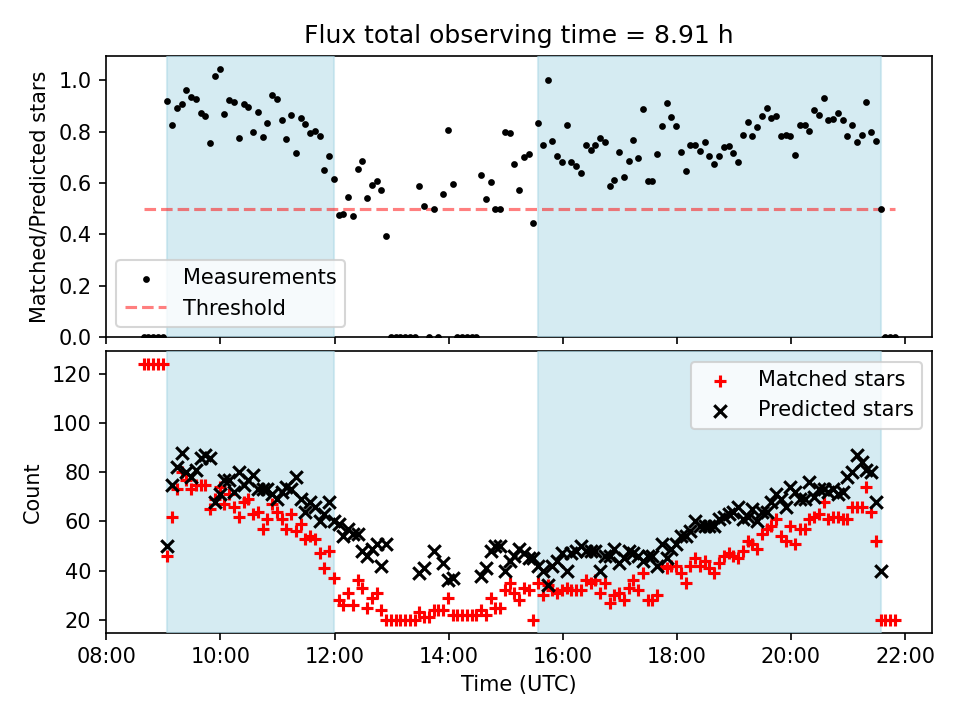 Flux total observing time = 8.91 h

Matched/Predicted stars

1.0
0.8
0.6
0.4
0.2
0.0

Measurements
Threshold

Count

120
100
80
60
40
20

Matched stars
Predicted stars

08:00 10:00 12:00 14:00 16:00 18:00 20:00 22:00

Time (UTC)